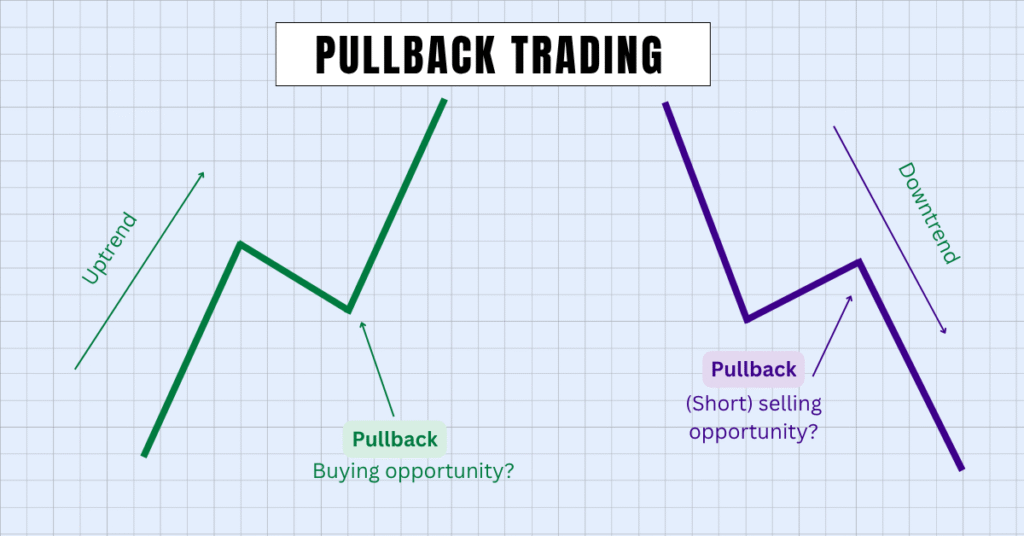 PULLBACK TRADING

Uptrend

Pullback
Buying opportunity?

Downtrend

Pullback
(Short) selling opportunity?